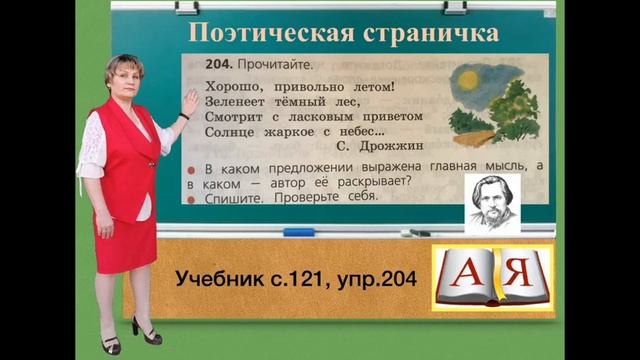 Поэтическая страничка

204. Прочитайте.

Хорошо, привольно летом!
Зеленеет тёмный лес,
Смотрит с ласковым приветом
Солнце жаркое с небес...
С. Дрожжин

● В каком предложении выражена главная мысль, а в каком — автор её раскрывает?
● Спишите. Проверьте себя.

Учебник с.121, упр.204

А Я